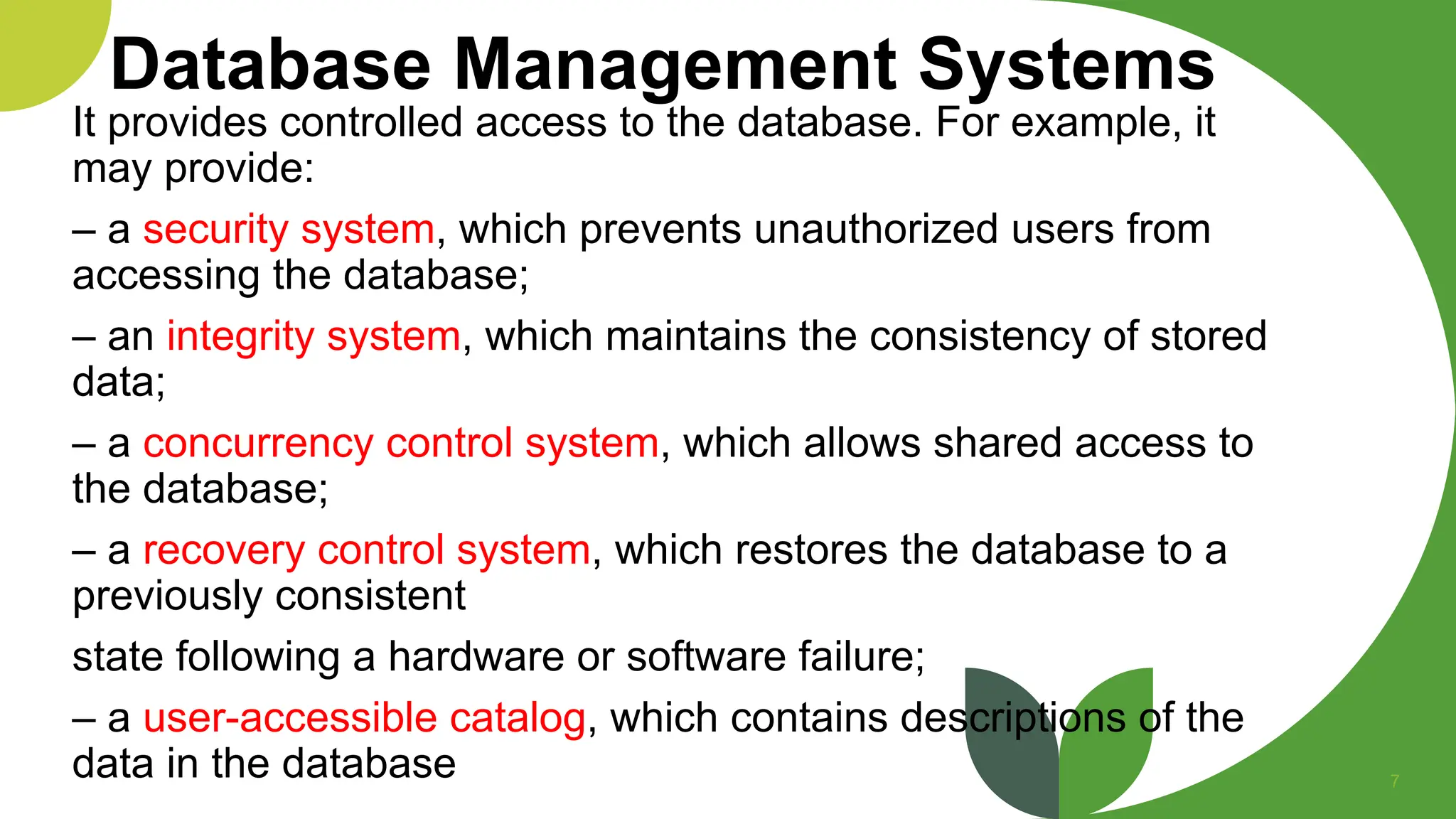 Database Management Systems

It provides controlled access to the database. For example, it may provide:

– a security system, which prevents unauthorized users from accessing the database;

– an integrity system, which maintains the consistency of stored data;

– a concurrency control system, which allows shared access to the database;

– a recovery control system, which restores the database to a previously consistent

state following a hardware or software failure;

– a user-accessible catalog, which contains descriptions of the data in the database

7